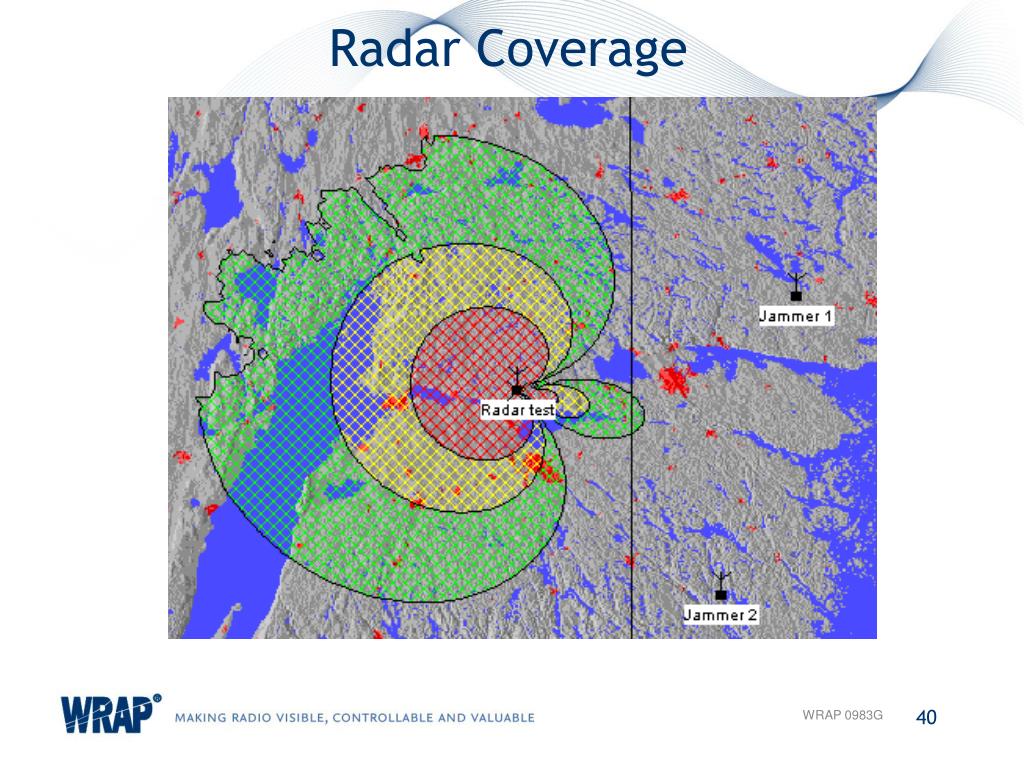 Radar Coverage

Jammer 1

Radar test

Jammer 2

WRAP®

MAKING RADIO VISIBLE, CONTROLLABLE AND VALUABLE

WRAP 0983G

40